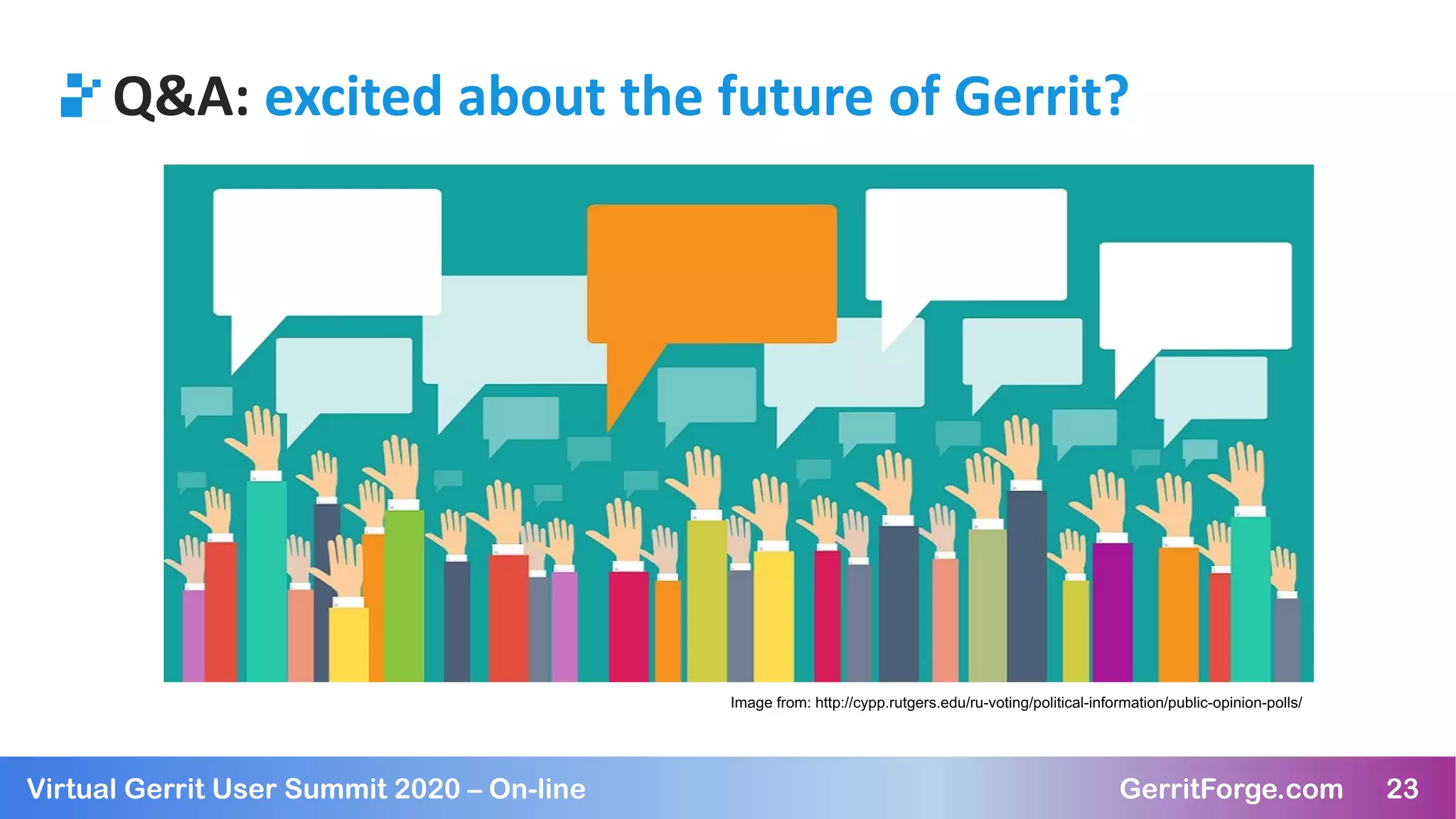 Q&A: excited about the future of Gerrit?

Image from: http://cypp.rutgers.edu/ru-voting/political-information/public-opinion-polls/

Virtual Gerrit User Summit 2020 – On-line

GerritForge.com 23